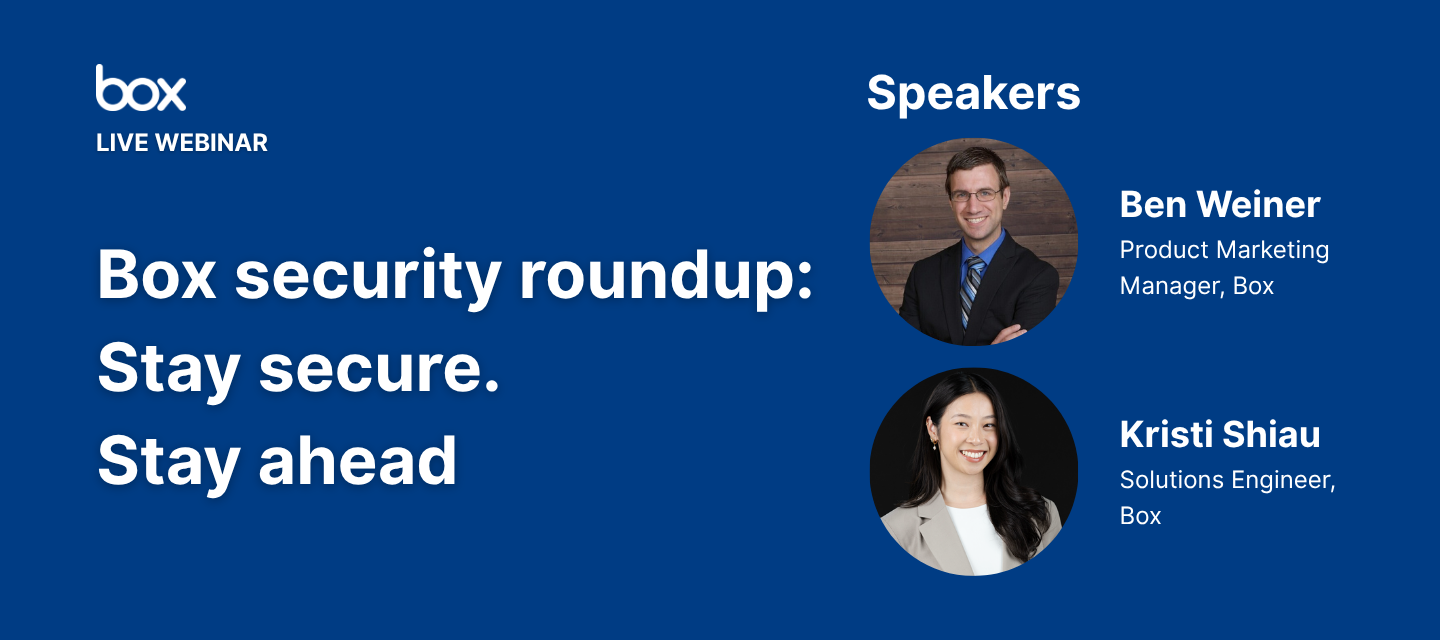 box
LIVE WEBINAR

Box security roundup: Stay secure. Stay ahead

Speakers

Ben Weiner
Product Marketing Manager, Box

Kristi Shiau
Solutions Engineer, Box